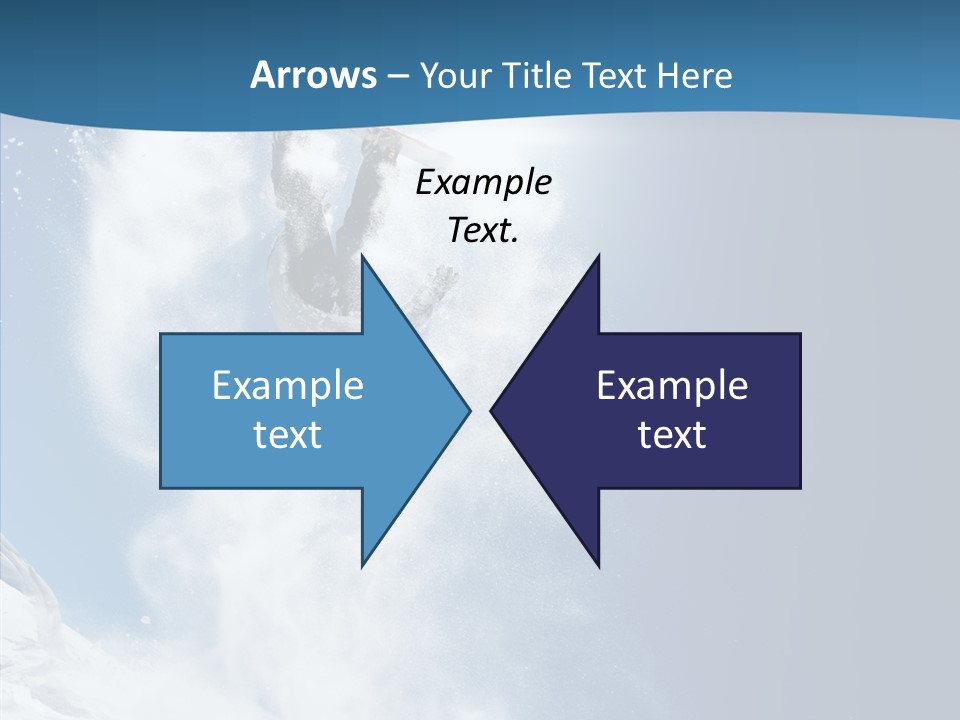 Arrows – Your Title Text Here

Example Text.

Example text

Example text